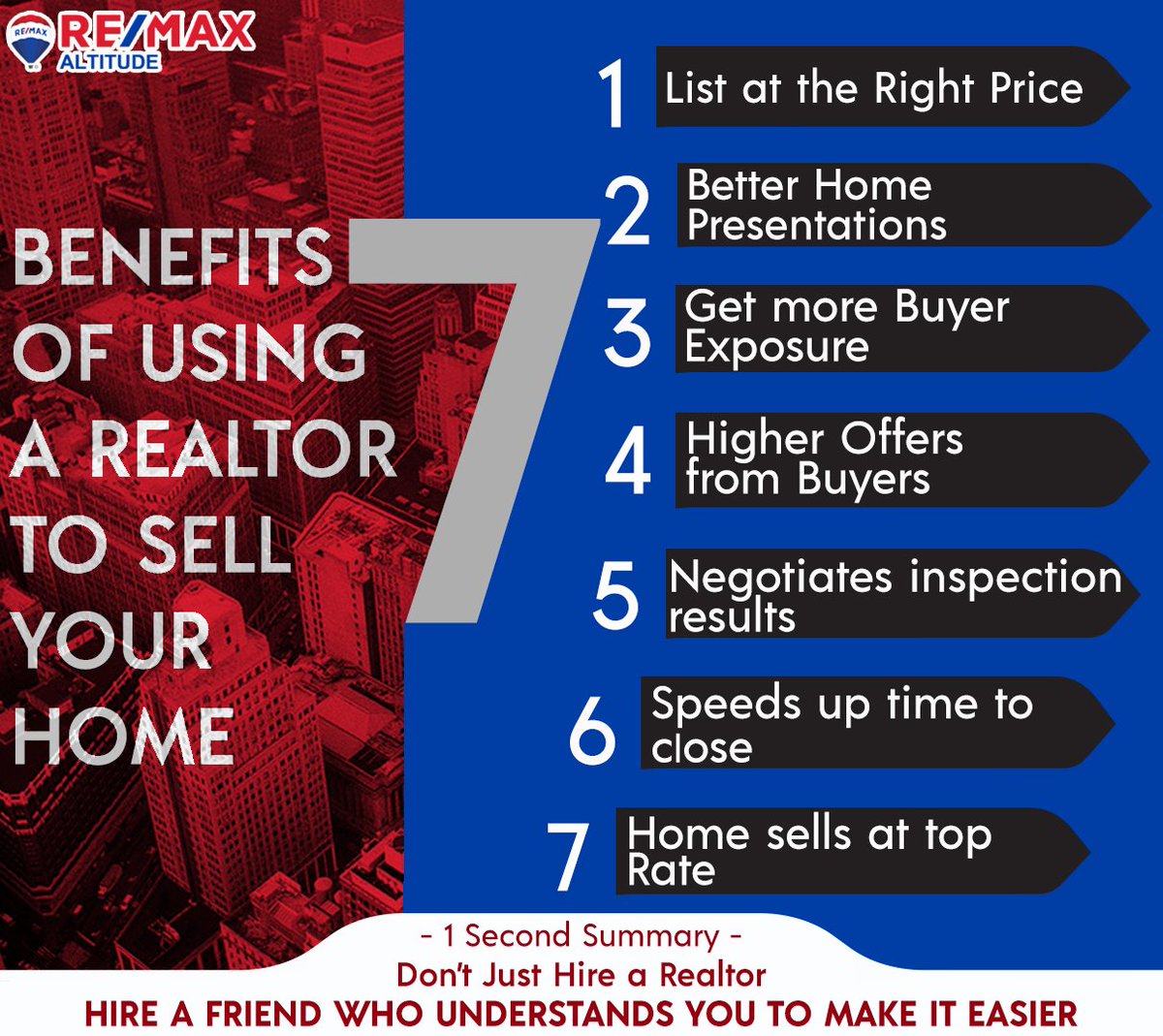 RE/MAX
RE/MAX ALTITUDE

7 BENEFITS OF USING A REALTOR TO SELL YOUR HOME

1 List at the Right Price

2 Better Home Presentations

3 Get more Buyer Exposure

4 Higher Offers from Buyers

5 Negotiates inspection results

6 Speeds up time to close

7 Home sells at top Rate

- 1 Second Summary -
Don't Just Hire a Realtor
HIRE A FRIEND WHO UNDERSTANDS YOU TO MAKE IT EASIER